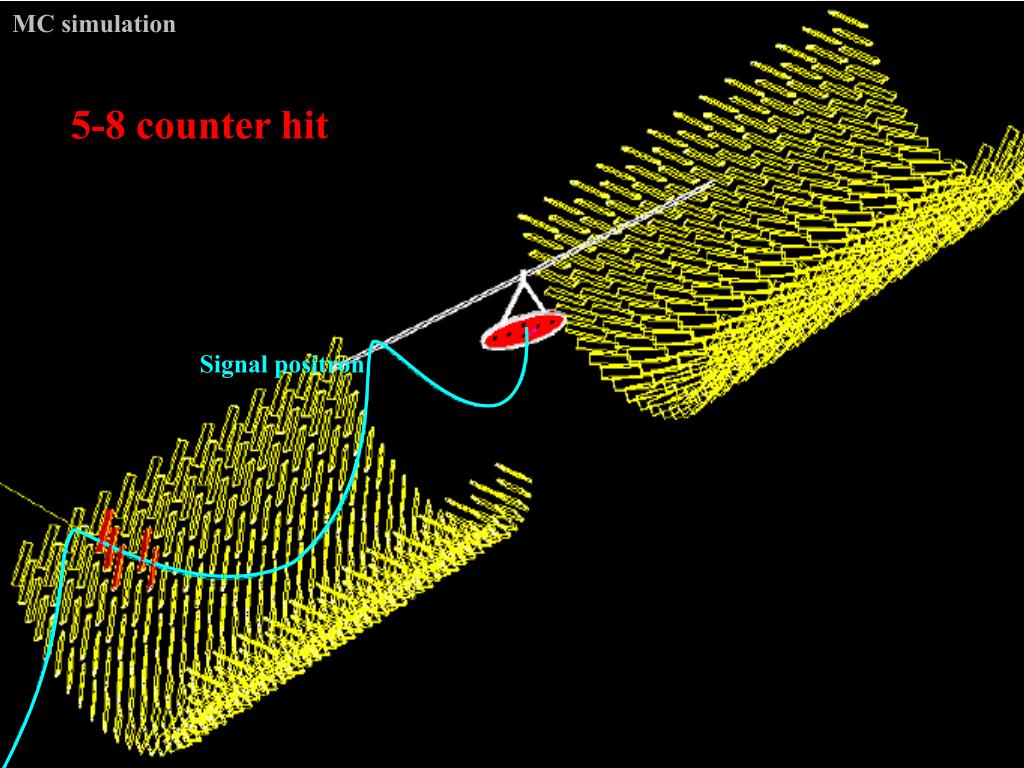 MC simulation

5-8 counter hit

Signal positron